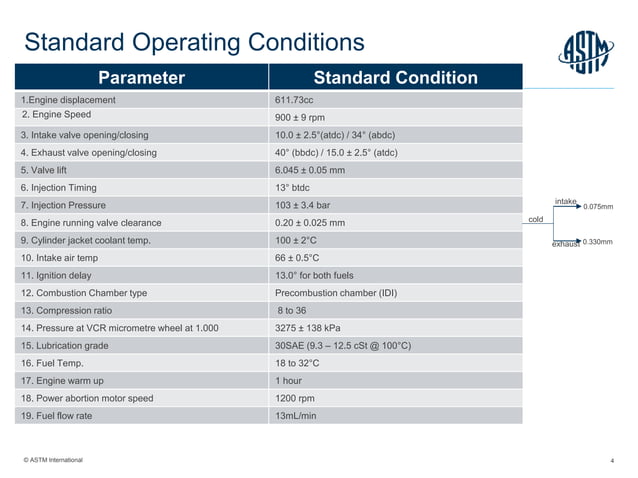 Standard Operating Conditions

ASTM

| Parameter | Standard Condition |
|---|---|
| 1.Engine displacement | 611.73cc |
| 2. Engine Speed | 900 ± 9 rpm |
| 3. Intake valve opening/closing | 10.0 ± 2.5°(atdc) / 34° (abdc) |
| 4. Exhaust valve opening/closing | 40° (bbdc) / 15.0 ± 2.5° (atdc) |
| 5. Valve lift | 6.045 ± 0.05 mm |
| 6. Injection Timing | 13° btdc |
| 7. Injection Pressure | 103 ± 3.4 bar |
| 8. Engine running valve clearance | 0.20 ± 0.025 mm |
| 9. Cylinder jacket coolant temp. | 100 ± 2°C |
| 10. Intake air temp | 66 ± 0.5°C |
| 11. Ignition delay | 13.0° for both fuels |
| 12. Combustion Chamber type | Precombustion chamber (IDI) |
| 13. Compression ratio | 8 to 36 |
| 14. Pressure at VCR micrometre wheel at 1.000 | 3275 ± 138 kPa |
| 15. Lubrication grade | 30SAE (9.3 – 12.5 cSt @ 100°C) |
| 16. Fuel Temp. | 18 to 32°C |
| 17. Engine warm up | 1 hour |
| 18. Power abortion motor speed | 1200 rpm |
| 19. Fuel flow rate | 13mL/min |

cold
intake 0.075mm
exhaust 0.330mm

© ASTM International

4